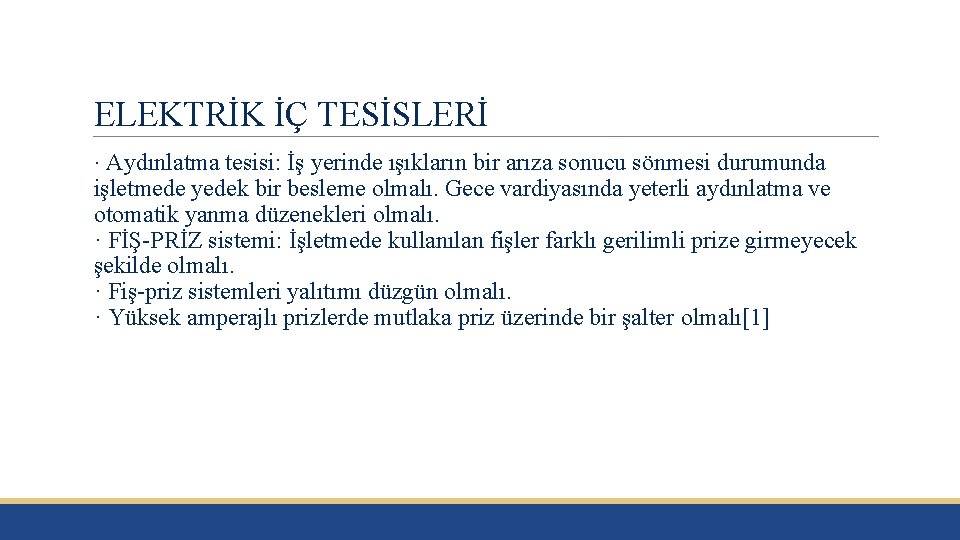 ELEKTRİK İÇ TESİSLERİ

· Aydınlatma tesisi: İş yerinde ışıkların bir arıza sonucu sönmesi durumunda işletmede yedek bir besleme olmalı. Gece vardiyasında yeterli aydınlatma ve otomatik yanma düzenekleri olmalı.
· FİŞ-PRİZ sistemi: İşletmede kullanılan fişler farklı gerilimli prize girmeyecek şekilde olmalı.
· Fiş-priz sistemleri yalıtımı düzgün olmalı.
· Yüksek amperajlı prizlerde mutlaka priz üzerinde bir şalter olmalı[1]